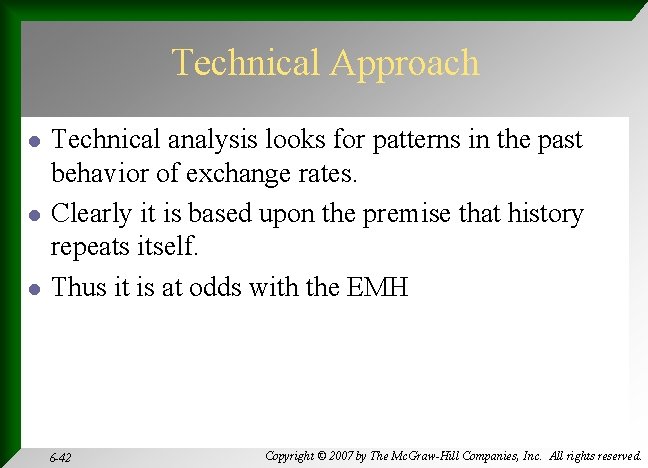 Technical Approach

- Technical analysis looks for patterns in the past behavior of exchange rates.
- Clearly it is based upon the premise that history repeats itself.
- Thus it is at odds with the EMH

6-42

Copyright © 2007 by The McGraw-Hill Companies, Inc. All rights reserved.